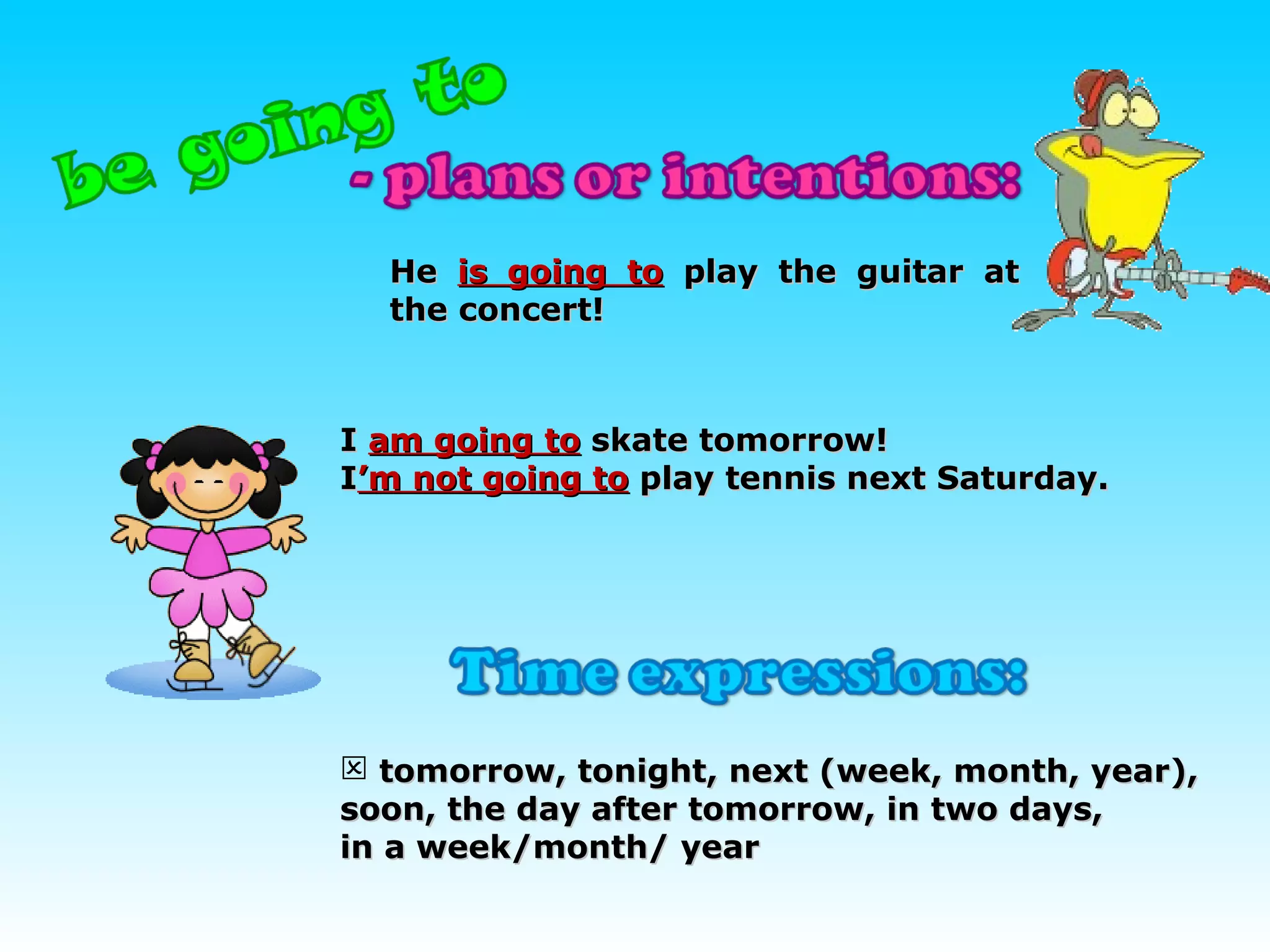 be going to

- plans or intentions:

He is going to play the guitar at the concert!

I am going to skate tomorrow!
I'm not going to play tennis next Saturday.

Time expressions:

☒ tomorrow, tonight, next (week, month, year), soon, the day after tomorrow, in two days, in a week/month/ year